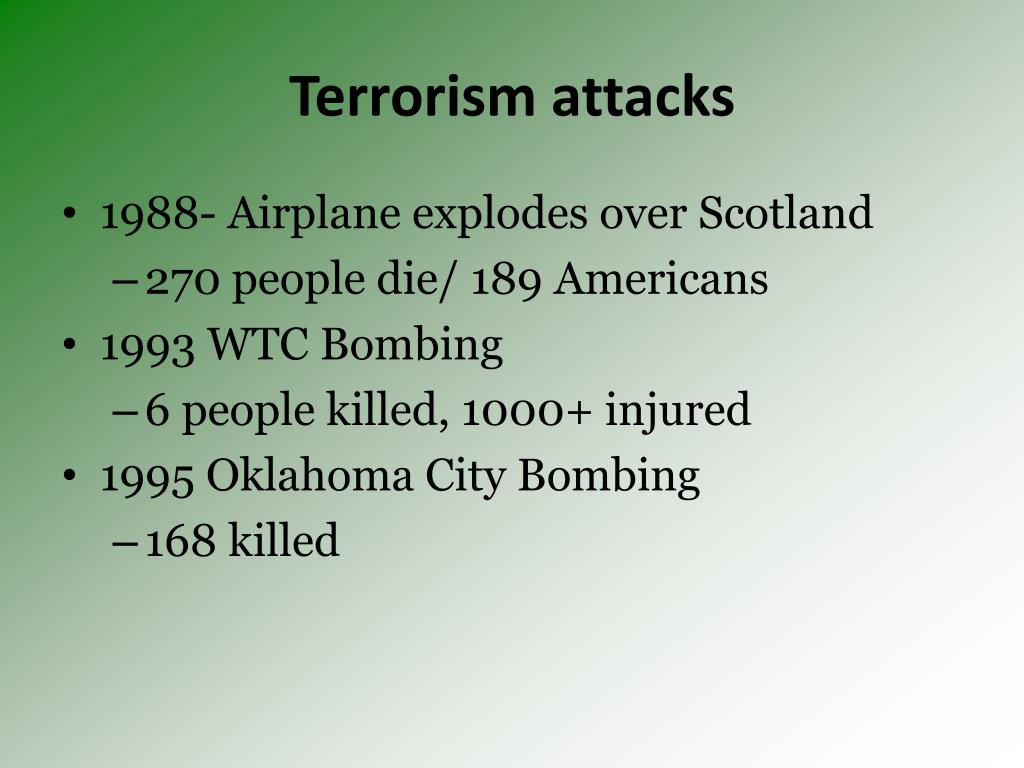 Terrorism attacks

• 1988- Airplane explodes over Scotland
– 270 people die/ 189 Americans
• 1993 WTC Bombing
– 6 people killed, 1000+ injured
• 1995 Oklahoma City Bombing
– 168 killed